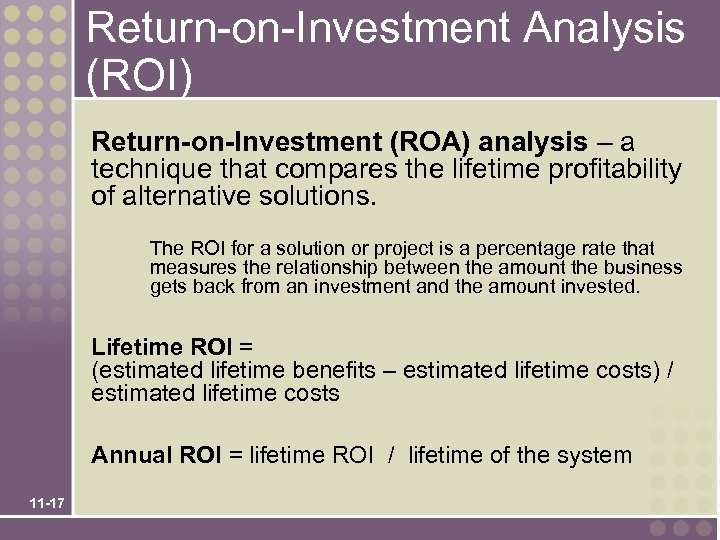 Return-on-Investment Analysis (ROI)

Return-on-Investment (ROA) analysis – a technique that compares the lifetime profitability of alternative solutions.

The ROI for a solution or project is a percentage rate that measures the relationship between the amount the business gets back from an investment and the amount invested.

Lifetime ROI =
(estimated lifetime benefits – estimated lifetime costs) / estimated lifetime costs

Annual ROI = lifetime ROI / lifetime of the system

11-17